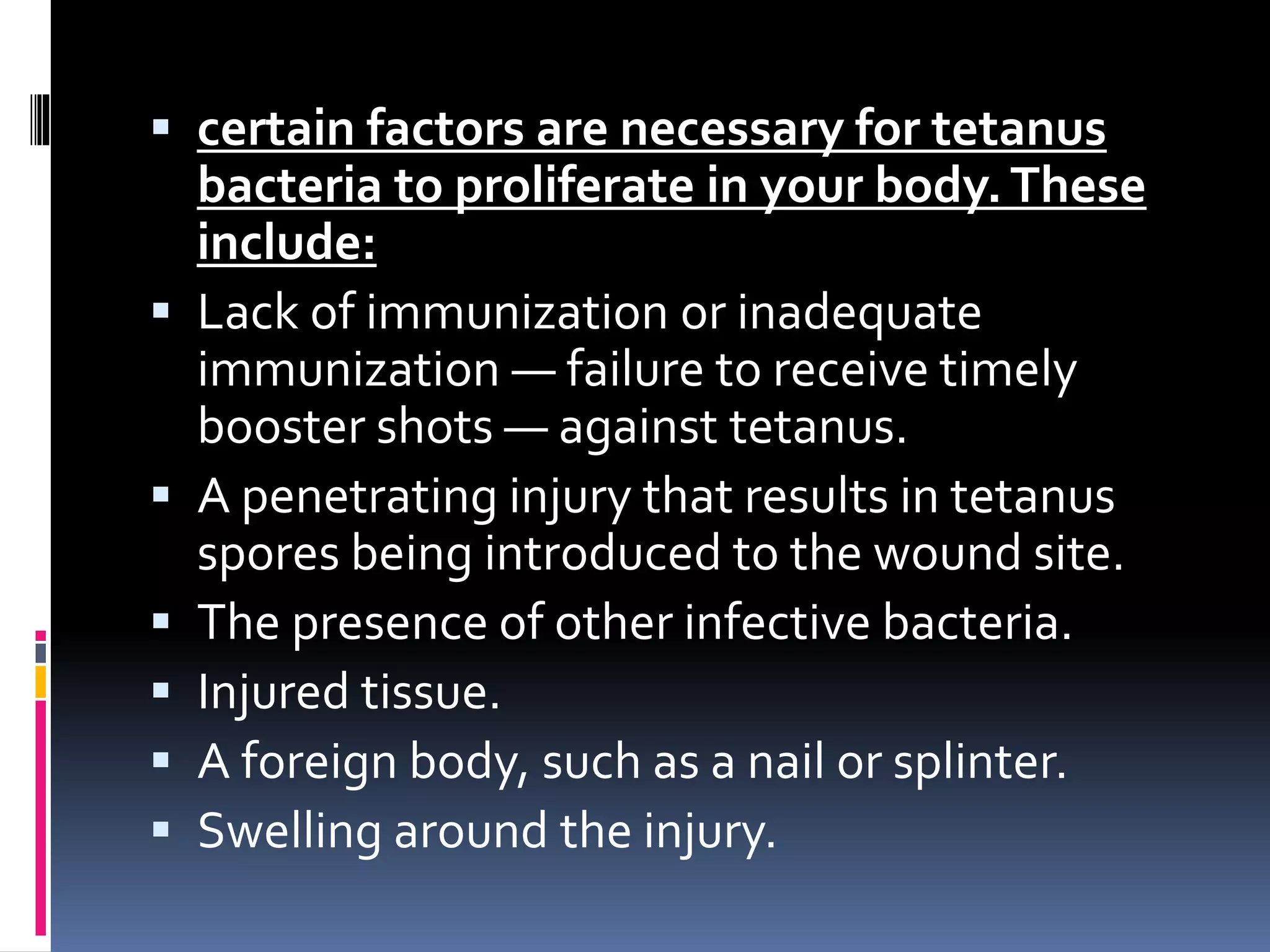 ▪ certain factors are necessary for tetanus bacteria to proliferate in your body. These include:
▪ Lack of immunization or inadequate immunization — failure to receive timely booster shots — against tetanus.
▪ A penetrating injury that results in tetanus spores being introduced to the wound site.
▪ The presence of other infective bacteria.
▪ Injured tissue.
▪ A foreign body, such as a nail or splinter.
▪ Swelling around the injury.